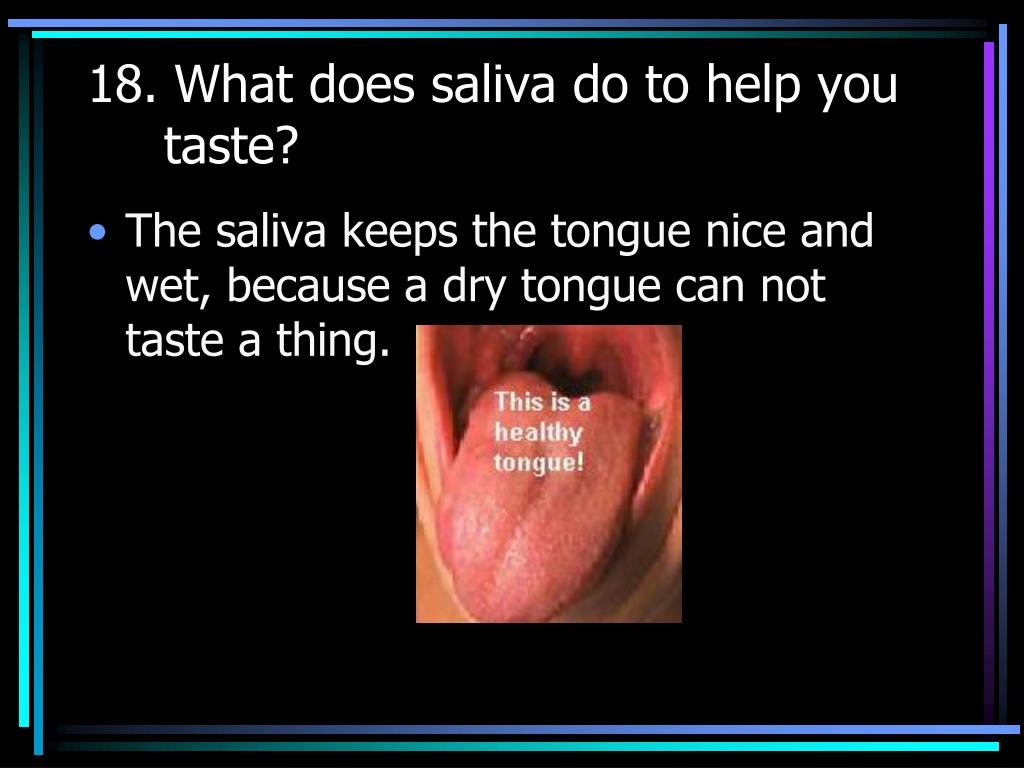 18. What does saliva do to help you taste?

• The saliva keeps the tongue nice and wet, because a dry tongue can not taste a thing.

This is a healthy tongue!